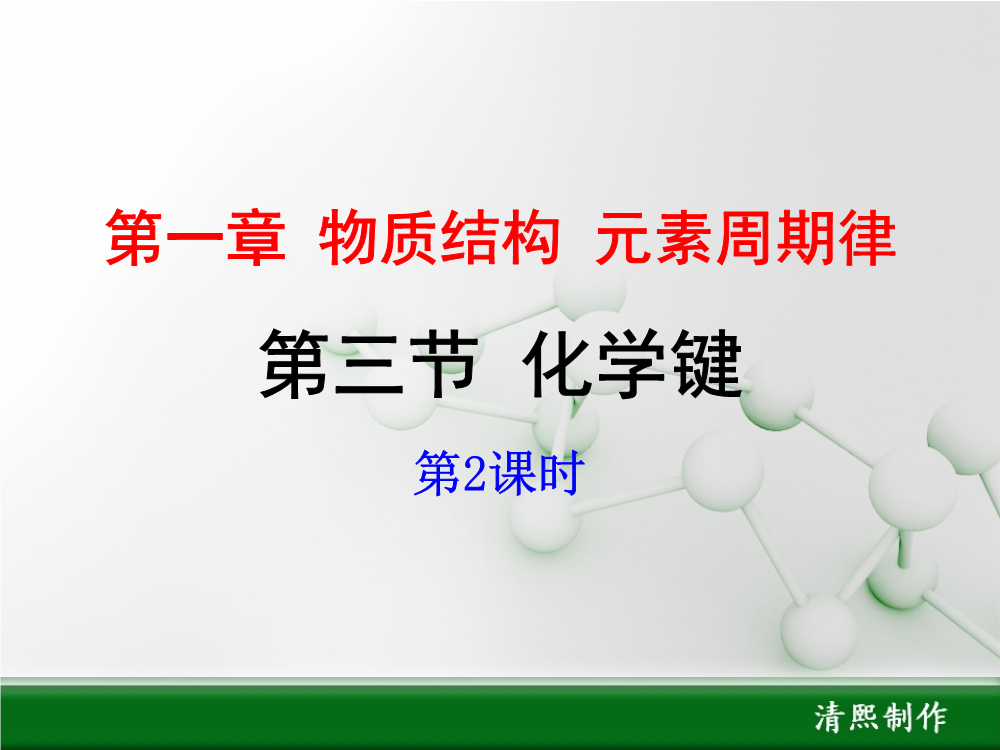 第一章 物质结构 元素周期律

第三节 化学键

第2课时

清熙制作